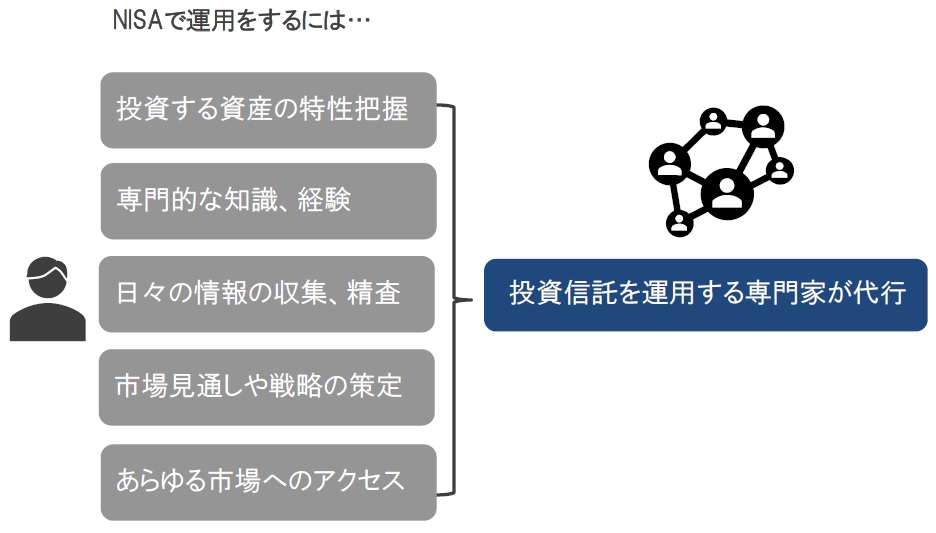 NISAで運用をするには…

投資する資産の特性把握

専門的な知識、経験

日々の情報の収集、精査

市場見通しや戦略の策定

あらゆる市場へのアクセス

投資信託を運用する専門家が代行